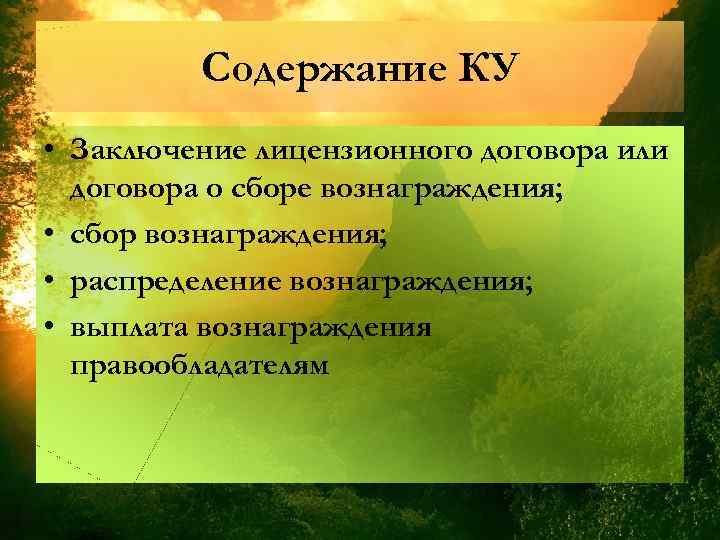 Содержание КУ

• Заключение лицензионного договора или договора о сборе вознаграждения;
• сбор вознаграждения;
• распределение вознаграждения;
• выплата вознаграждения правообладателям